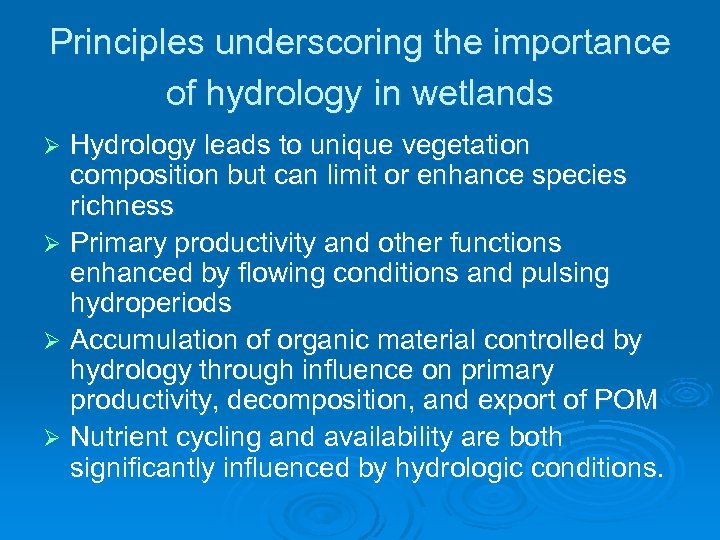 Principles underscoring the importance of hydrology in wetlands

➢ Hydrology leads to unique vegetation composition but can limit or enhance species richness

➢ Primary productivity and other functions enhanced by flowing conditions and pulsing hydroperiods

➢ Accumulation of organic material controlled by hydrology through influence on primary productivity, decomposition, and export of POM

➢ Nutrient cycling and availability are both significantly influenced by hydrologic conditions.